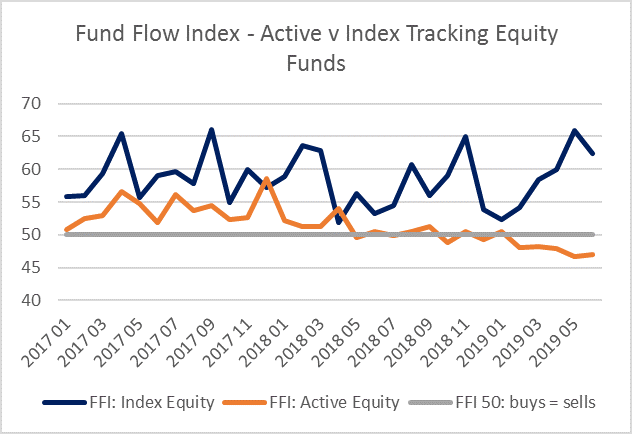 Fund Flow Index - Active v Index Tracking Equity Funds

70
65
60
55
50
45
40

2017 01
2017 03
2017 05
2017 07
2017 09
2017 11
2018 01
2018 03
2018 05
2018 07
2018 09
2018 11
2019 01
2019 03
2019 05

FFI: Index Equity
FFI: Active Equity
FFI 50: buys = sells